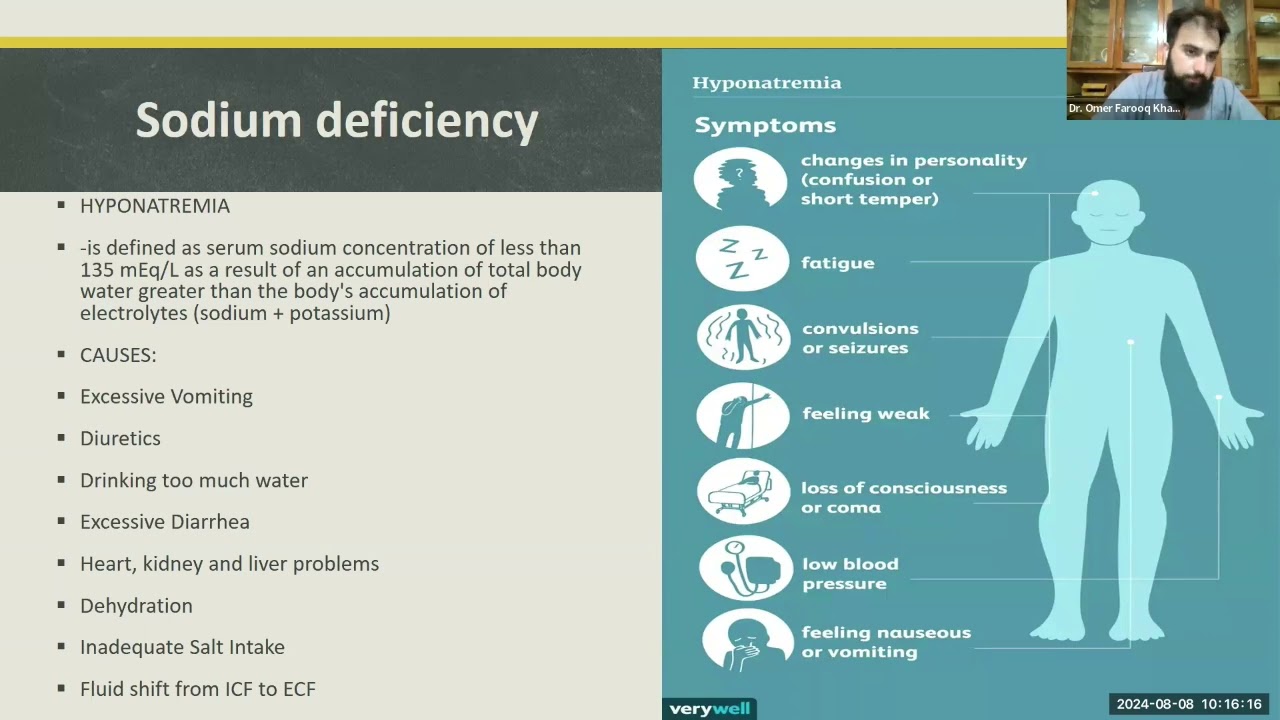 Sodium deficiency

▪ HYPONATREMIA

▪ -is defined as serum sodium concentration of less than 135 mEq/L as a result of an accumulation of total body water greater than the body's accumulation of electrolytes (sodium + potassium)

▪ CAUSES:

▪ Excessive Vomiting

▪ Diuretics

▪ Drinking too much water

▪ Excessive Diarrhea

▪ Heart, kidney and liver problems

▪ Dehydration

▪ Inadequate Salt Intake

▪ Fluid shift from ICF to ECF

Hyponatremia

Symptoms

changes in personality (confusion or short temper)

fatigue

convulsions or seizures

feeling weak

loss of consciousness or coma

low blood pressure

feeling nauseous or vomiting

verywell

Dr. Omer Farooq Kha...

2024-08-08 10:16:16